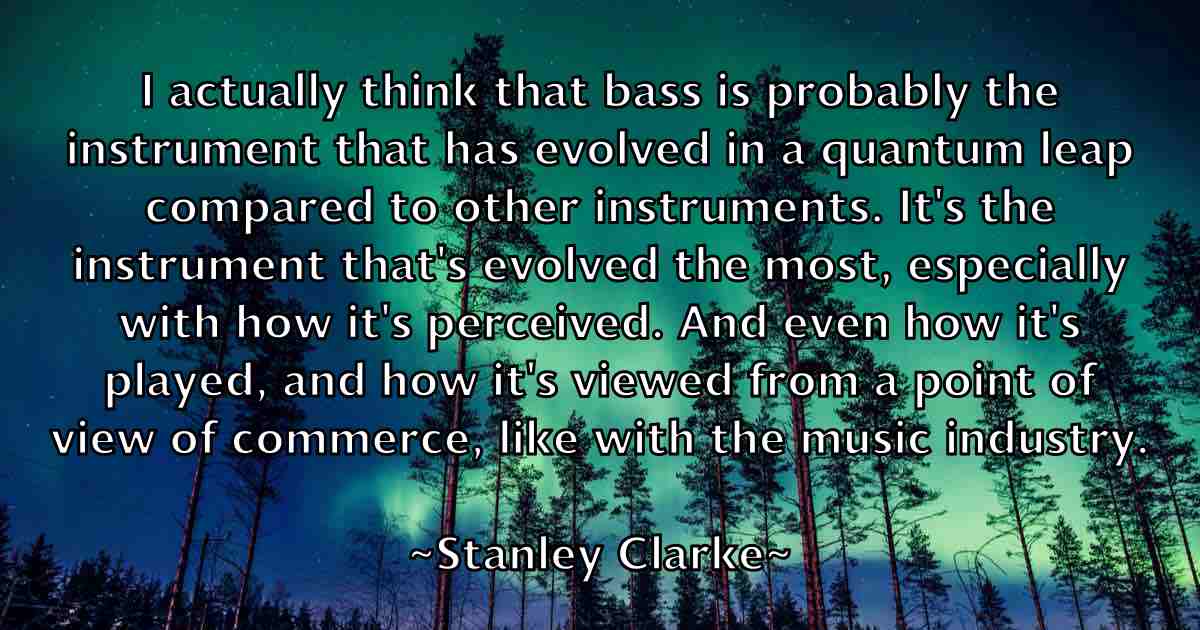 I actually think that bass is probably the instrument that has evolved in a quantum leap compared to other instruments. It's the instrument that's evolved the most, especially with how it's perceived. And even how it's played, and how it's viewed from a point of view of commerce, like with the music industry.

~Stanley Clarke~